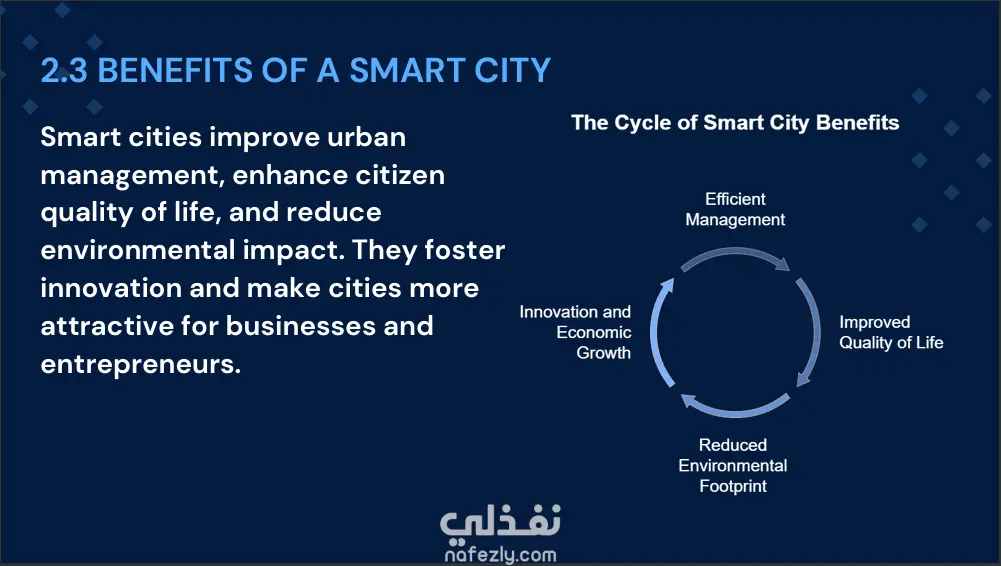 2.3 BENEFITS OF A SMART CITY

Smart cities improve urban management, enhance citizen quality of life, and reduce environmental impact. They foster innovation and make cities more attractive for businesses and entrepreneurs.

The Cycle of Smart City Benefits

Efficient Management

Improved Quality of Life

Reduced Environmental Footprint

Innovation and Economic Growth

نفذلي
nafezly.com